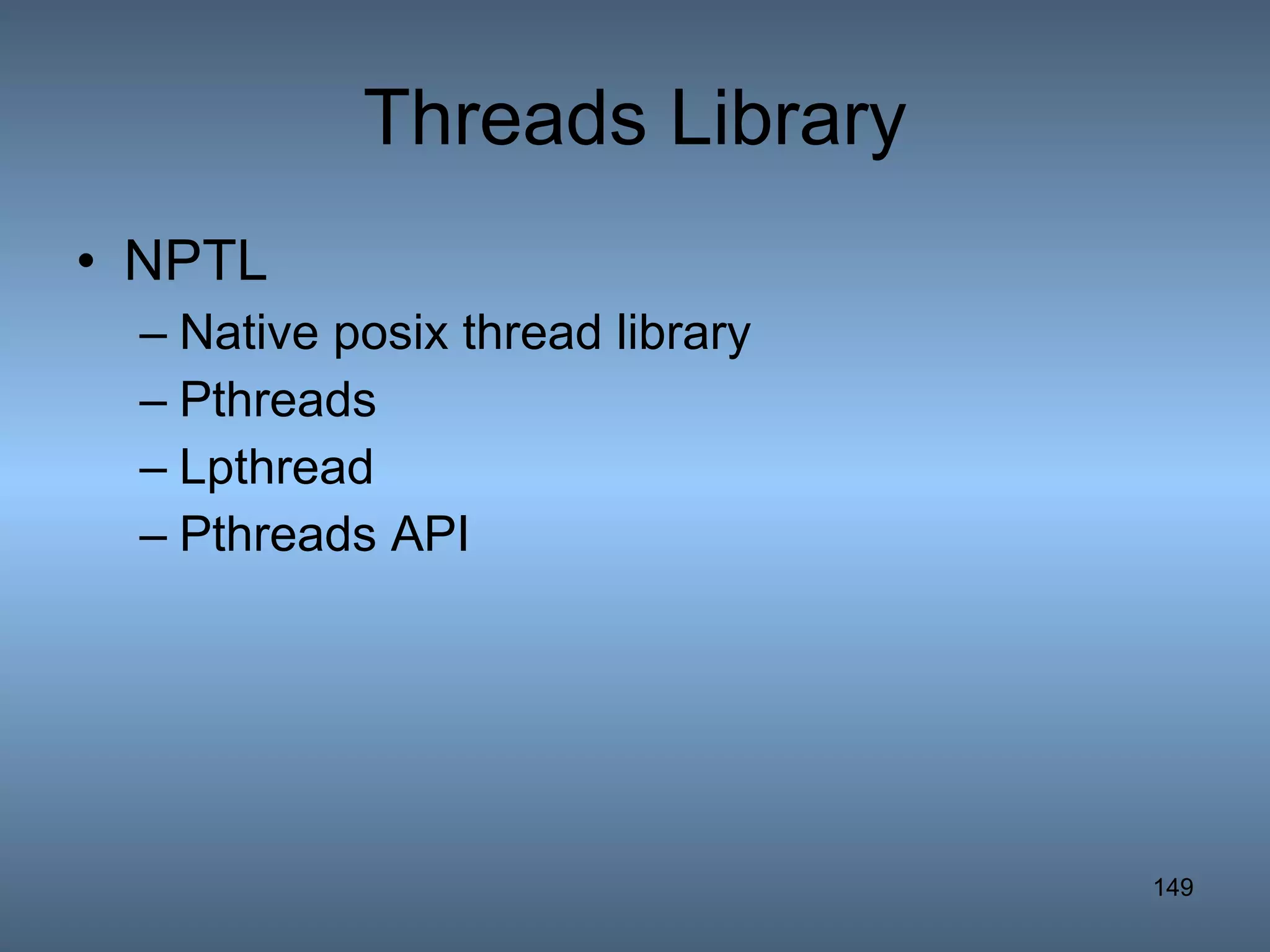 Threads Library

• NPTL
  – Native posix thread library
  – Pthreads
  – Lpthread
  – Pthreads API

149